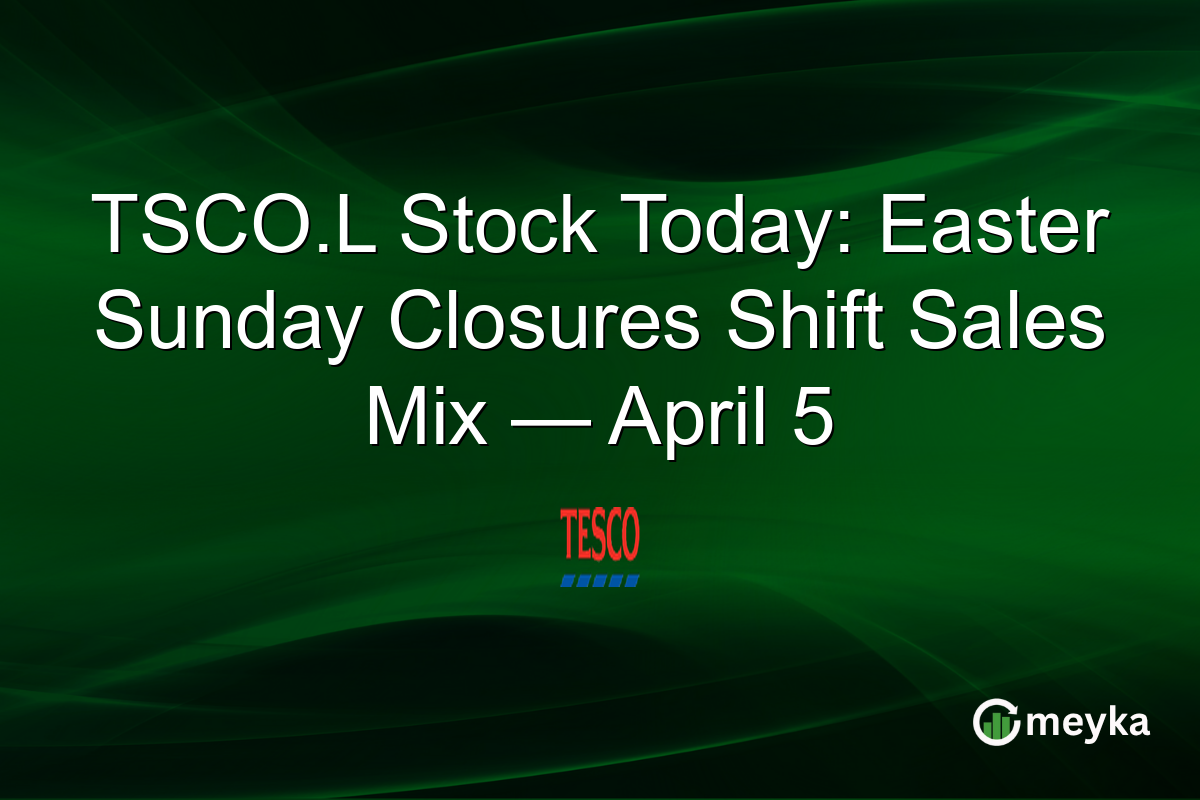 TSCO.L Stock Today: Easter Sunday Closures Shift Sales Mix — April 5

TESCO

meyka